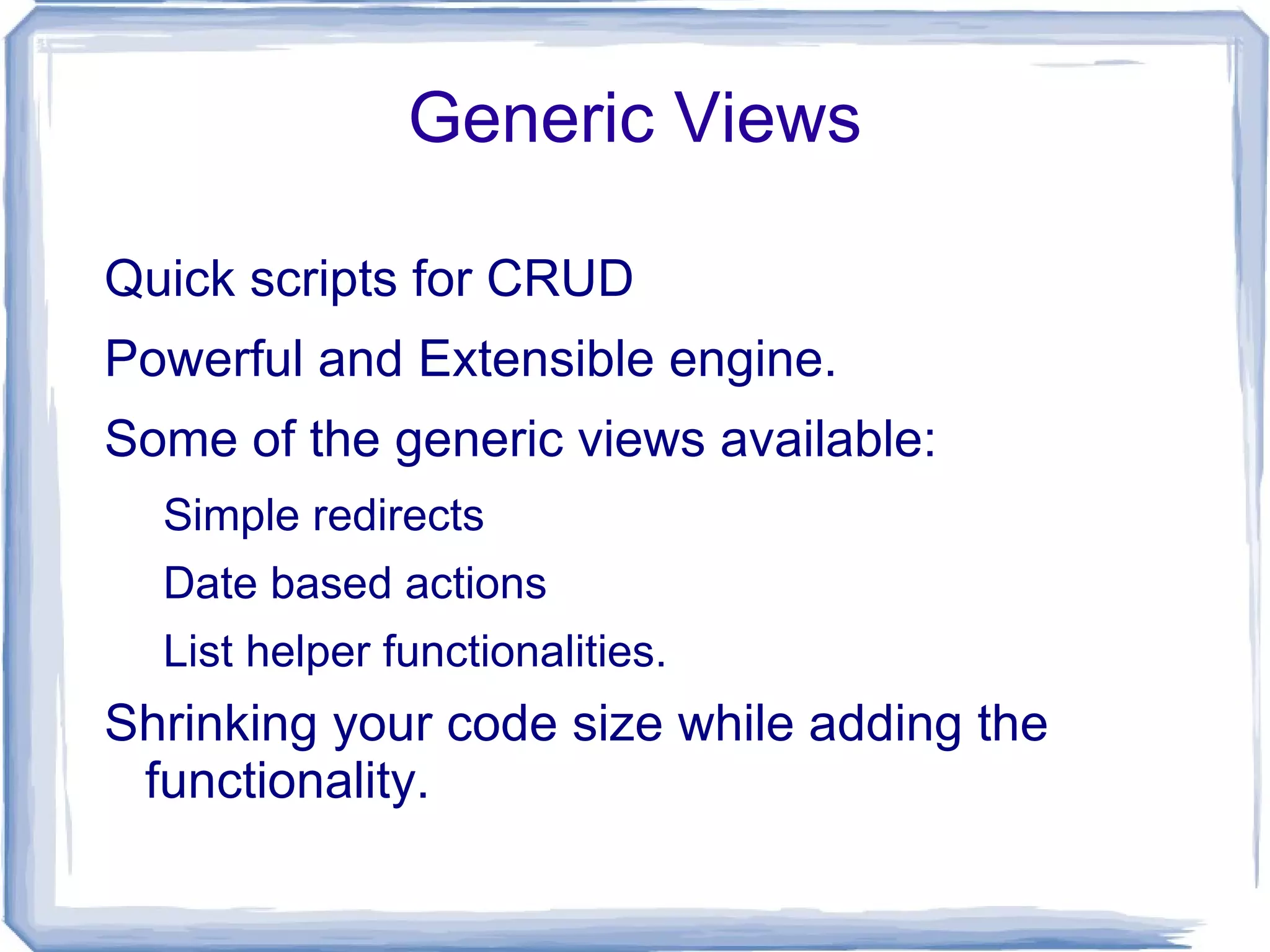 Generic Views

Quick scripts for CRUD

Powerful and Extensible engine.

Some of the generic views available:

Simple redirects

Date based actions

List helper functionalities.

Shrinking your code size while adding the functionality.